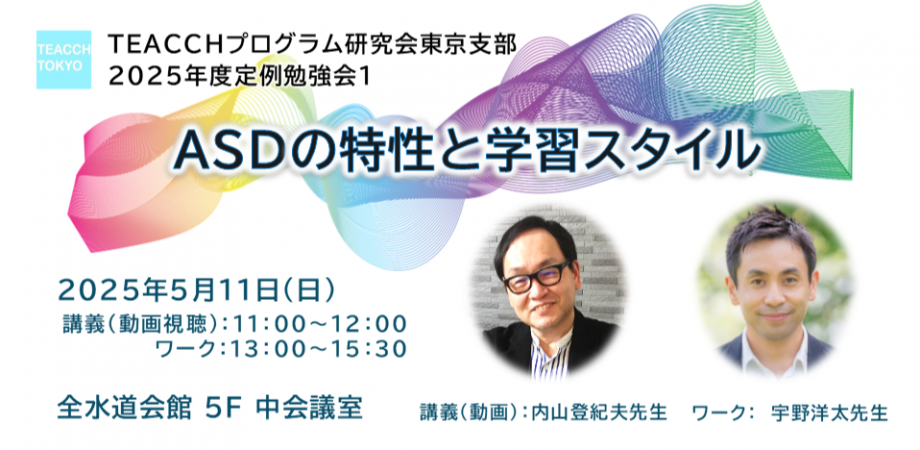 TEACCH TOKYO

TEACCHプログラム研究会東京支部
2025年度定例勉強会1

ASDの特性と学習スタイル

2025年5月11日(日)
講義(動画視聴):11:00～12:00
ワーク:13:00～15:30

全水道会館 5F 中会議室

講義(動画):内山登紀夫先生　ワーク: 宇野洋太先生